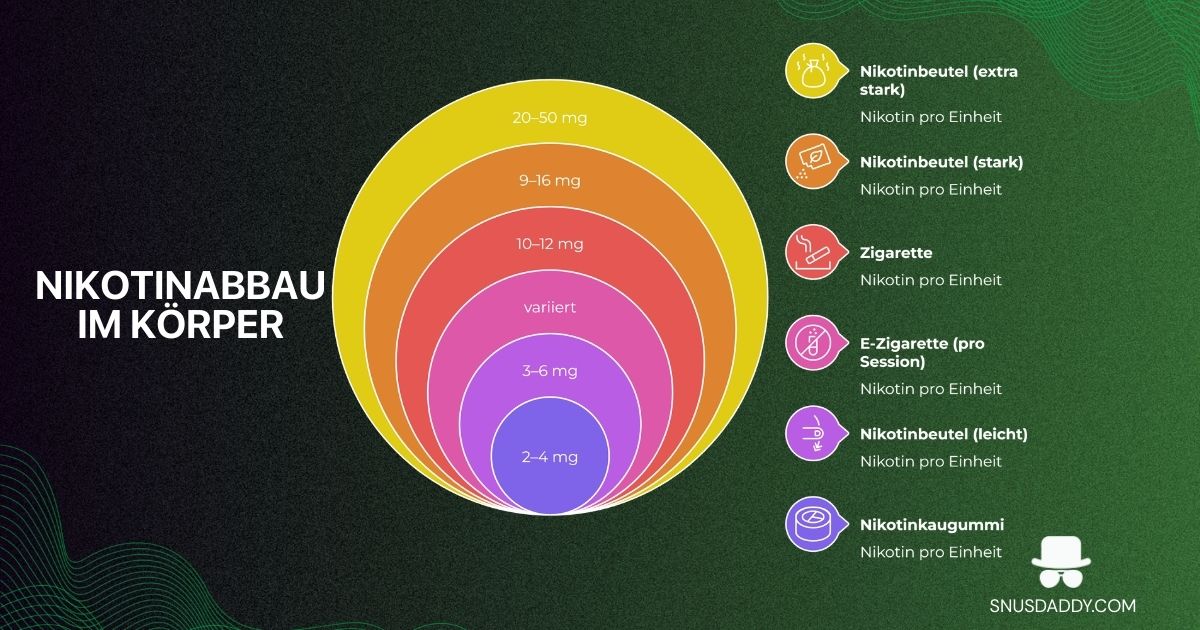 NIKOTINABBAU IM KÖRPER

20–50 mg

9–16 mg

10–12 mg

variiert

3–6 mg

2–4 mg

Nikotinbeutel (extra stark)
Nikotin pro Einheit

Nikotinbeutel (stark)
Nikotin pro Einheit

Zigarette
Nikotin pro Einheit

E-Zigarette (pro Session)
Nikotin pro Einheit

Nikotinbeutel (leicht)
Nikotin pro Einheit

Nikotinkaugummi
Nikotin pro Einheit

SNUSDADDY.COM